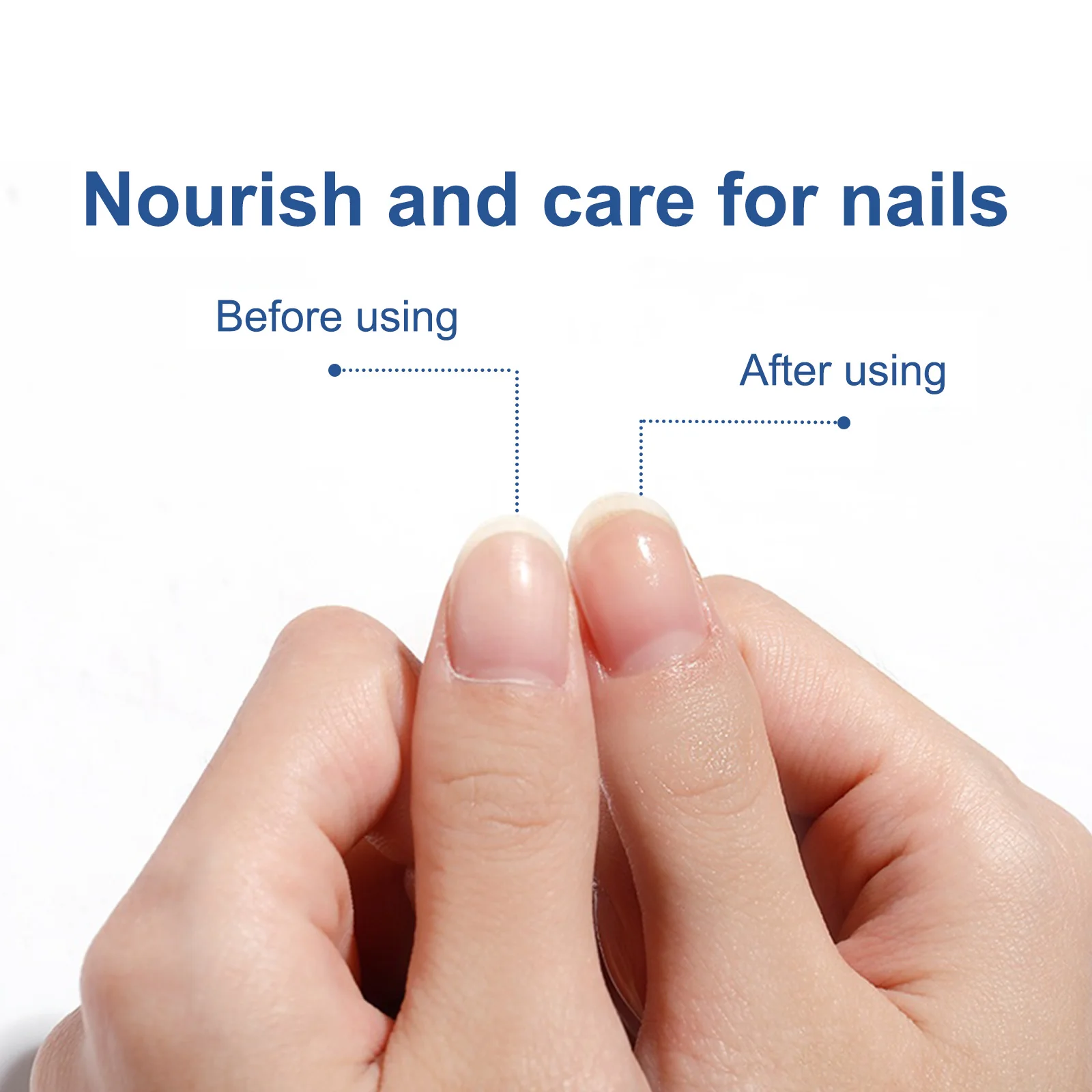 Nourish and care for nails

Before using

After using